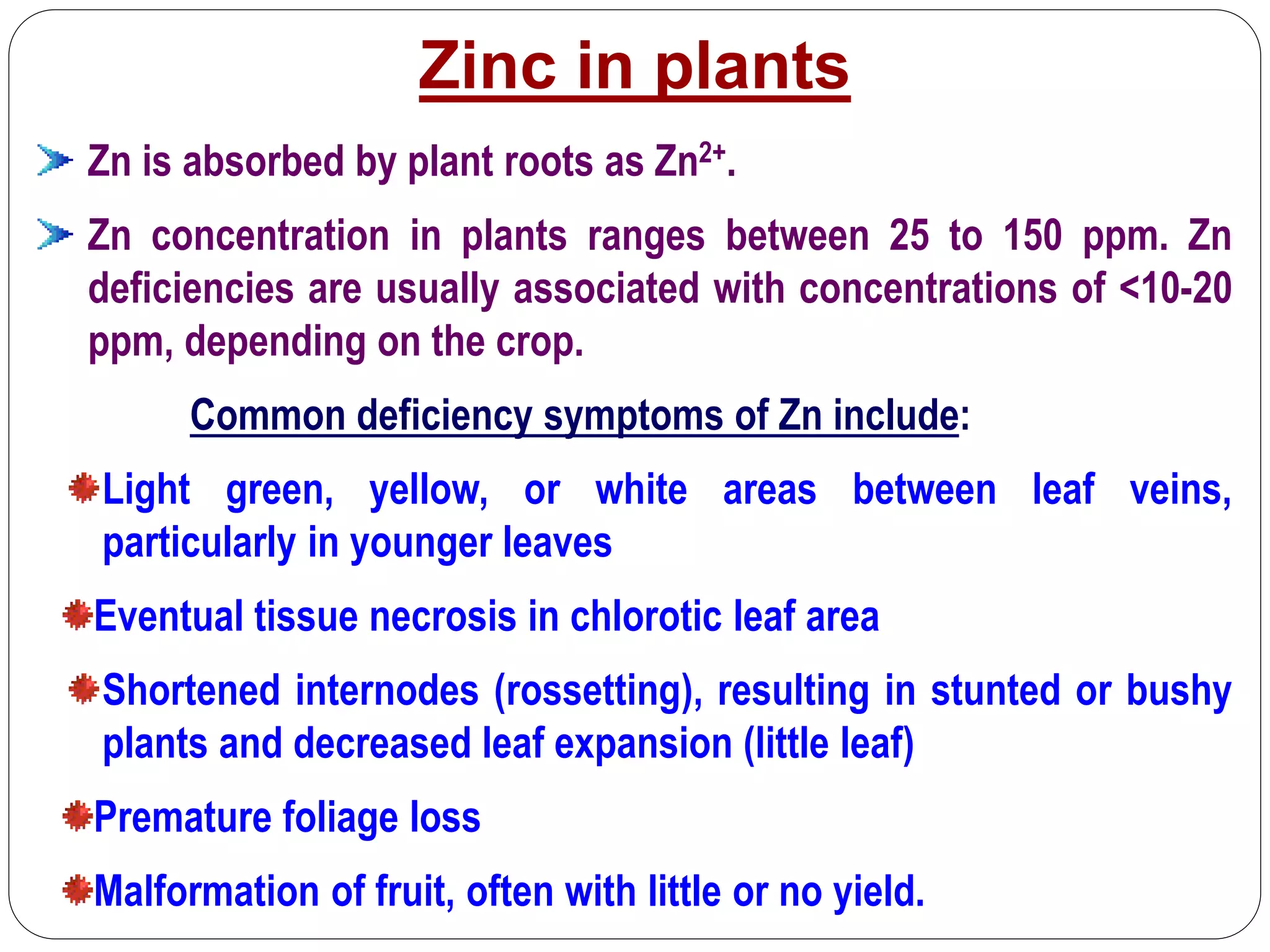 Zinc in plants

Zn is absorbed by plant roots as $Zn^{2+}$.

Zn concentration in plants ranges between 25 to 150 ppm. Zn deficiencies are usually associated with concentrations of <10-20 ppm, depending on the crop.

Common deficiency symptoms of Zn include:

Light green, yellow, or white areas between leaf veins, particularly in younger leaves

Eventual tissue necrosis in chlorotic leaf area

Shortened internodes (rossetting), resulting in stunted or bushy plants and decreased leaf expansion (little leaf)

Premature foliage loss

Malformation of fruit, often with little or no yield.